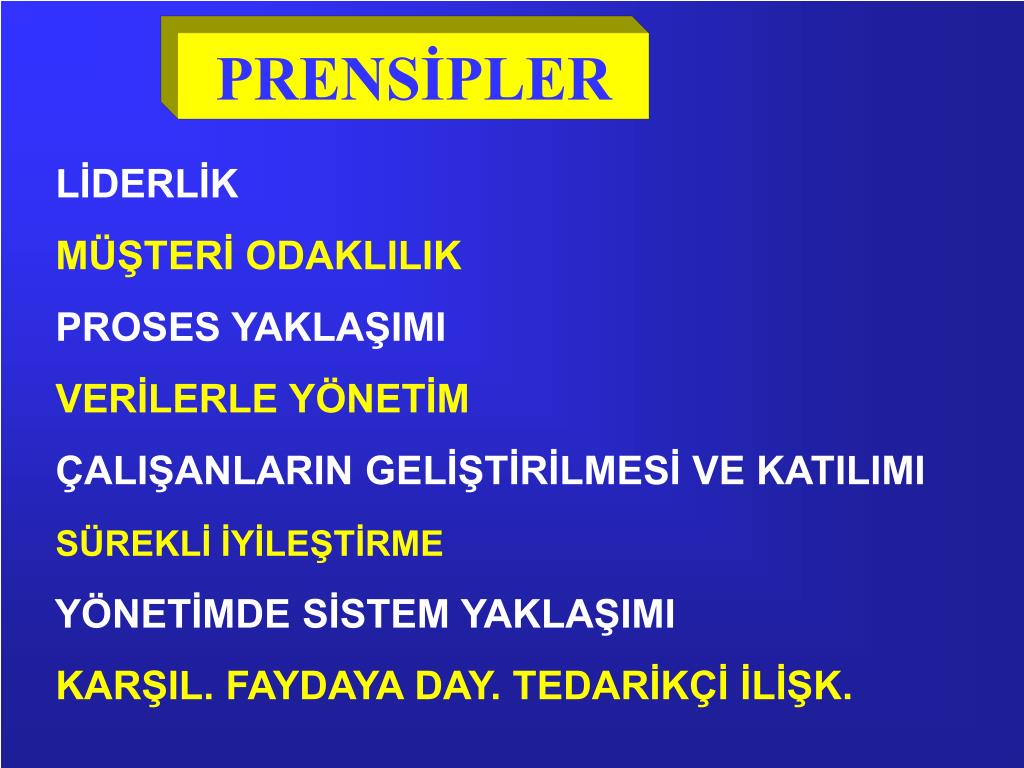 PRENSİPLER

LİDERLİK

MÜŞTERİ ODAKLILIK

PROSES YAKLAŞIMI

VERİLERLE YÖNETİM

ÇALIŞANLARIN GELİŞTİRİLMESİ VE KATILIMI

SÜREKLİ İYİLEŞTİRME

YÖNETİMDE SİSTEM YAKLAŞIMI

KARŞIL. FAYDAYA DAY. TEDARİKÇİ İLİŞK.